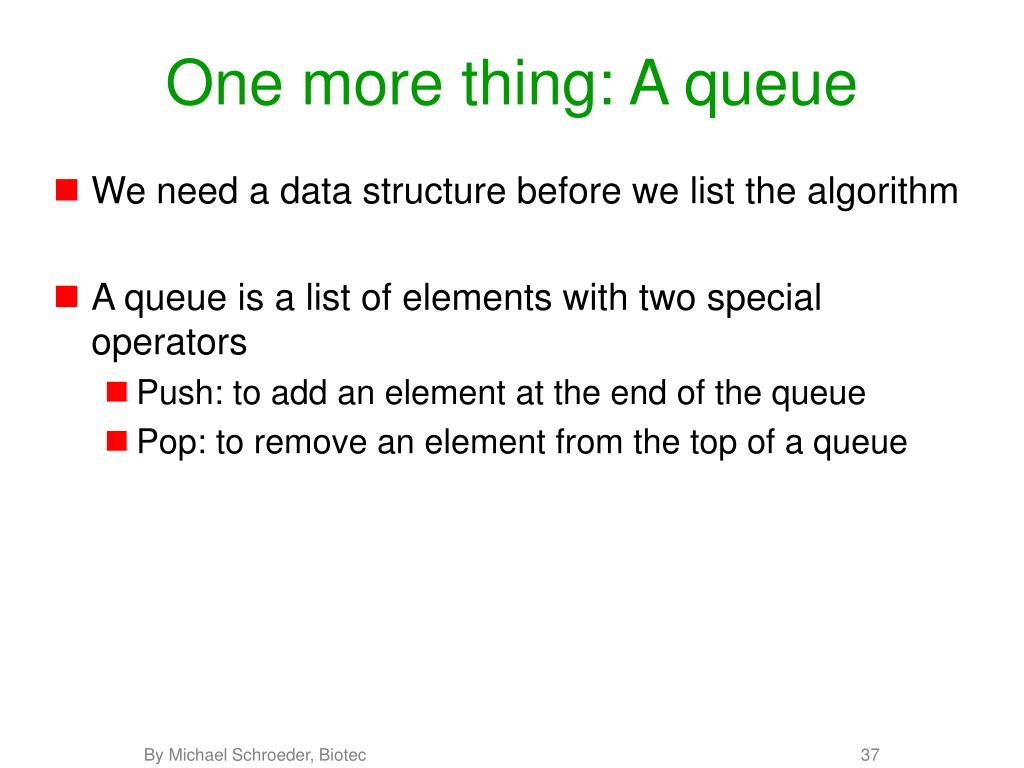 One more thing: A queue

We need a data structure before we list the algorithm

A queue is a list of elements with two special operators

Push: to add an element at the end of the queue

Pop: to remove an element from the top of a queue

By Michael Schroeder, Biotec

37